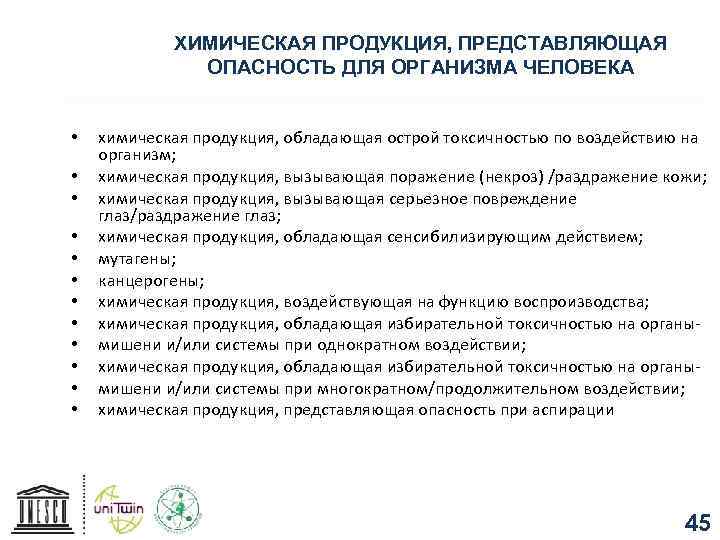 ХИМИЧЕСКАЯ ПРОДУКЦИЯ, ПРЕДСТАВЛЯЮЩАЯ ОПАСНОСТЬ ДЛЯ ОРГАНИЗМА ЧЕЛОВЕКА

• химическая продукция, обладающая острой токсичностью по воздействию на организм;
• химическая продукция, вызывающая поражение (некроз) /раздражение кожи;
• химическая продукция, вызывающая серьезное повреждение глаз/раздражение глаз;
• химическая продукция, обладающая сенсибилизирующим действием;
• мутагены;
• канцерогены;
• химическая продукция, воздействующая на функцию воспроизводства;
• химическая продукция, обладающая избирательной токсичностью на органы-
• мишени и/или системы при однократном воздействии;
• химическая продукция, обладающая избирательной токсичностью на органы-
• мишени и/или системы при многократном/продолжительном воздействии;
• химическая продукция, представляющая опасность при аспирации

UNESCO
uniTwin

45